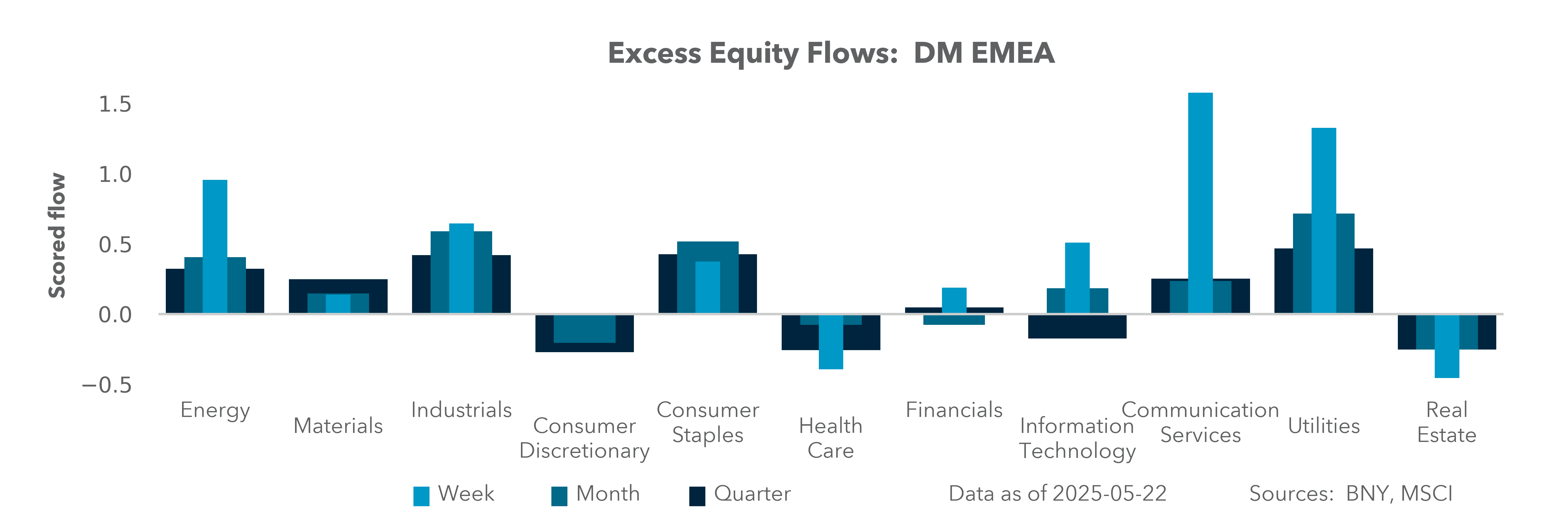 Excess Equity Flows: DM EMEA

Scored flow

1.5
1.0
0.5
0.0
−0.5

Energy
Materials
Industrials
Consumer Discretionary
Consumer Staples
Health Care
Financials
Information Technology
Communication Services
Utilities
Real Estate

Week
Month
Quarter

Data as of 2025-05-22

Sources: BNY, MSCI